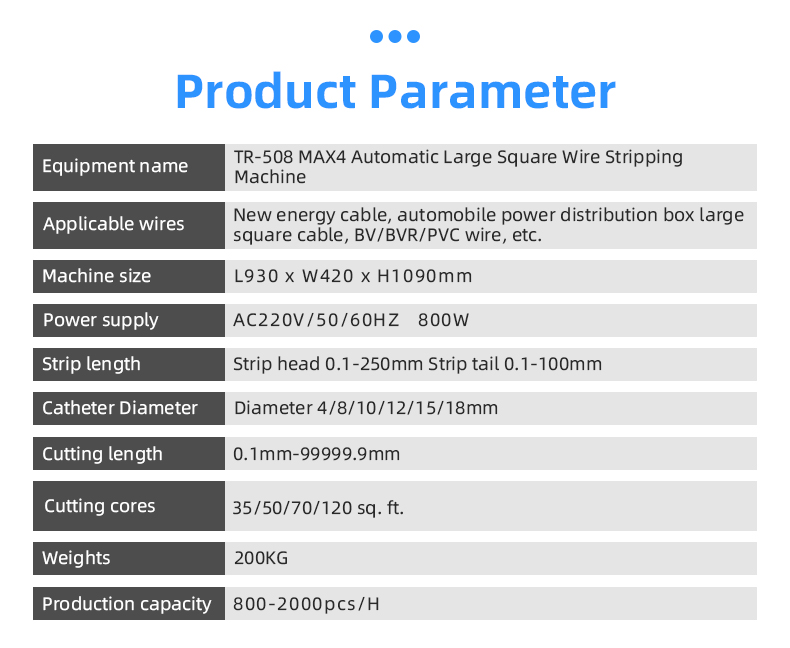 Product Parameter

| Equipment name | TR-508 MAX4 Automatic Large Square Wire Stripping Machine |
|---|---|
| Applicable wires | New energy cable, automobile power distribution box large square cable, BV/BVR/PVC wire, etc. |
| Machine size | L930 x W420 x H1090mm |
| Power supply | AC220V/50/60HZ 800W |
| Strip length | Strip head 0.1-250mm Strip tail 0.1-100mm |
| Catheter Diameter | Diameter 4/8/10/12/15/18mm |
| Cutting length | 0.1mm-99999.9mm |
| Cutting cores | 35/50/70/120 sq. ft. |
| Weights | 200KG |
| Production capacity | 800-2000pcs/H |